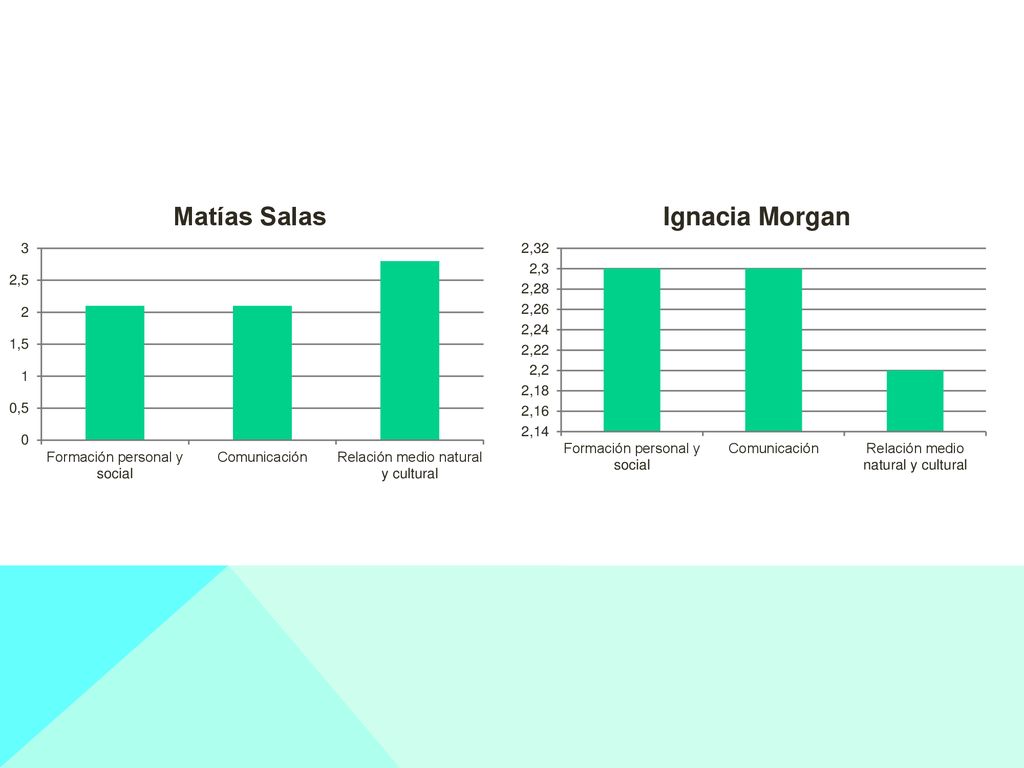 Matías Salas

3
2,5
2
1,5
1
0,5
0

Formación personal y social
Comunicación
Relación medio natural y cultural

Ignacia Morgan

2,32
2,3
2,28
2,26
2,24
2,22
2,2
2,18
2,16
2,14

Formación personal y social
Comunicación
Relación medio natural y cultural